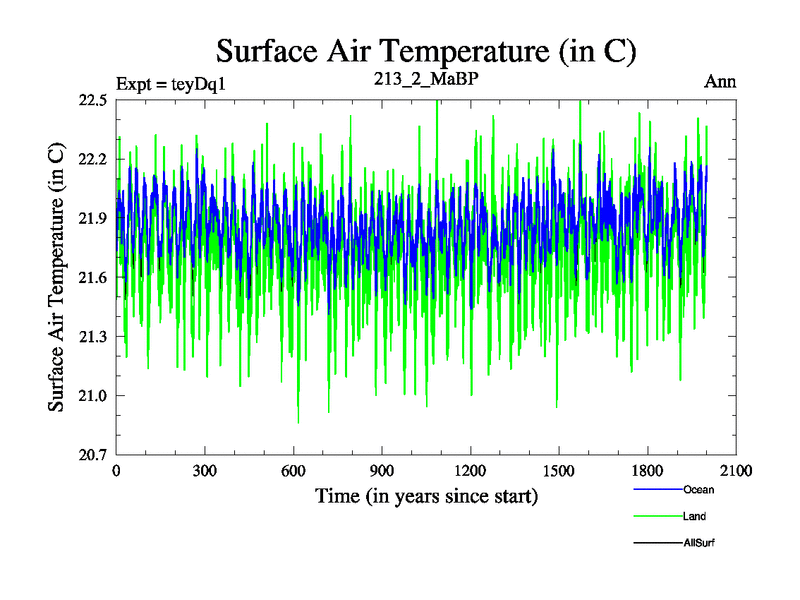 Surface Air Temperature (in C)

Expt = teyDq1

213_2_MaBP

Ann

Surface Air Temperature (in C)

22.5
22.2
21.9
21.6
21.3
21.0
20.7

0
300
600
900
1200
1500
1800
2100

Time (in years since start)

Ocean
Land
AllSurf